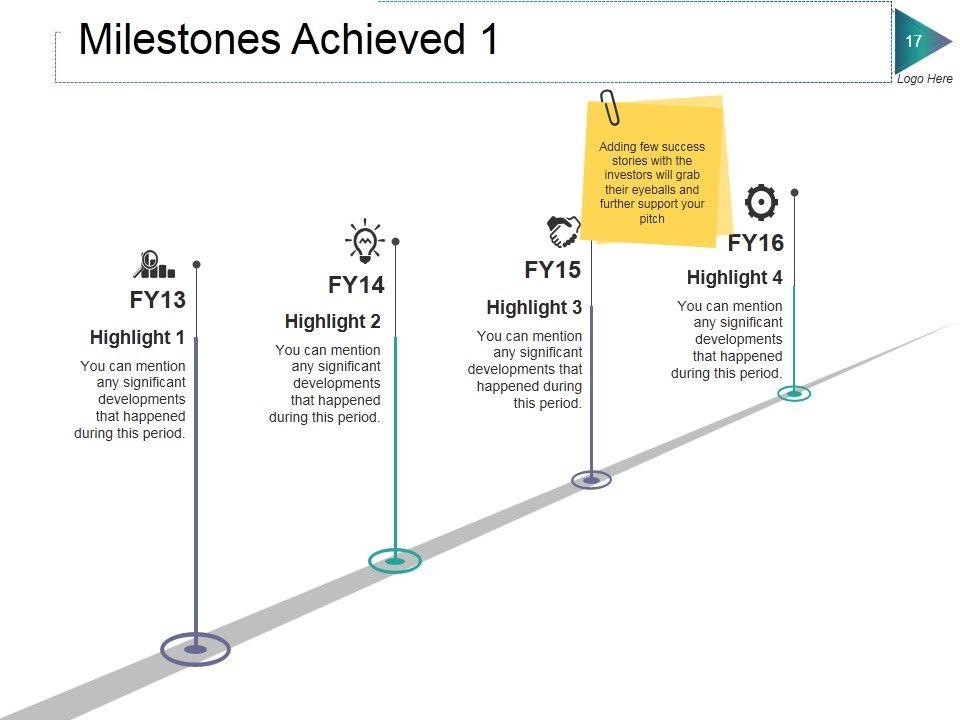 Milestones Achieved 1

17

Logo Here

Adding few success stories with the investors will grab their eyeballs and further support your pitch

FY13

Highlight 1

You can mention any significant developments that happened during this period.

FY14

Highlight 2

You can mention any significant developments that happened during this period.

FY15

Highlight 3

You can mention any significant developments that happened during this period.

FY16

Highlight 4

You can mention any significant developments that happened during this period.